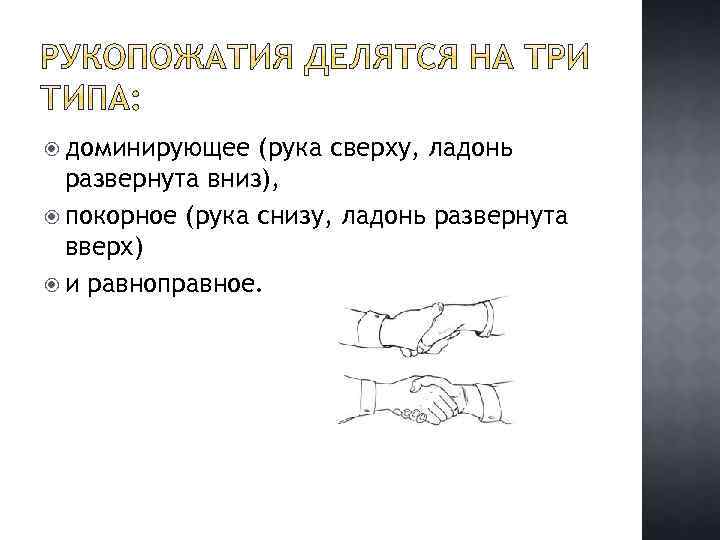 РУКОПОЖАТИЯ ДЕЛЯТСЯ НА ТРИ ТИПА:

доминирующее (рука сверху, ладонь развернута вниз),

покорное (рука снизу, ладонь развернута вверх)

и равноправное.